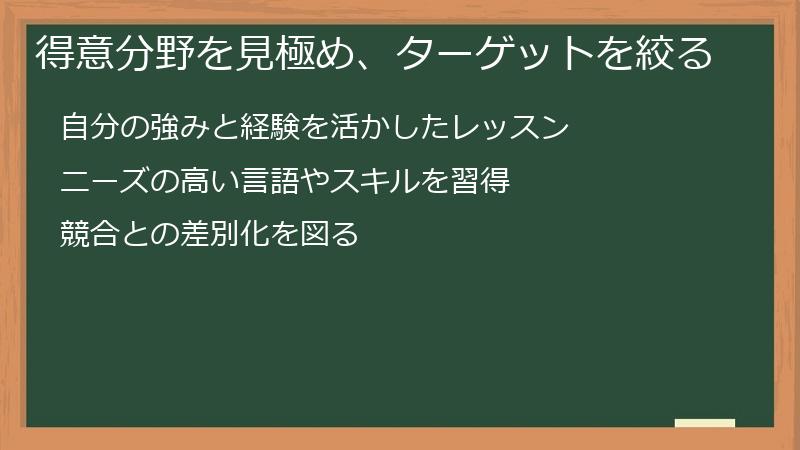 得意分野を見極め、ターゲットを絞る

自分の強みと経験を活かしたレッスン

ニーズの高い言語やスキルを習得

競合との差別化を図る